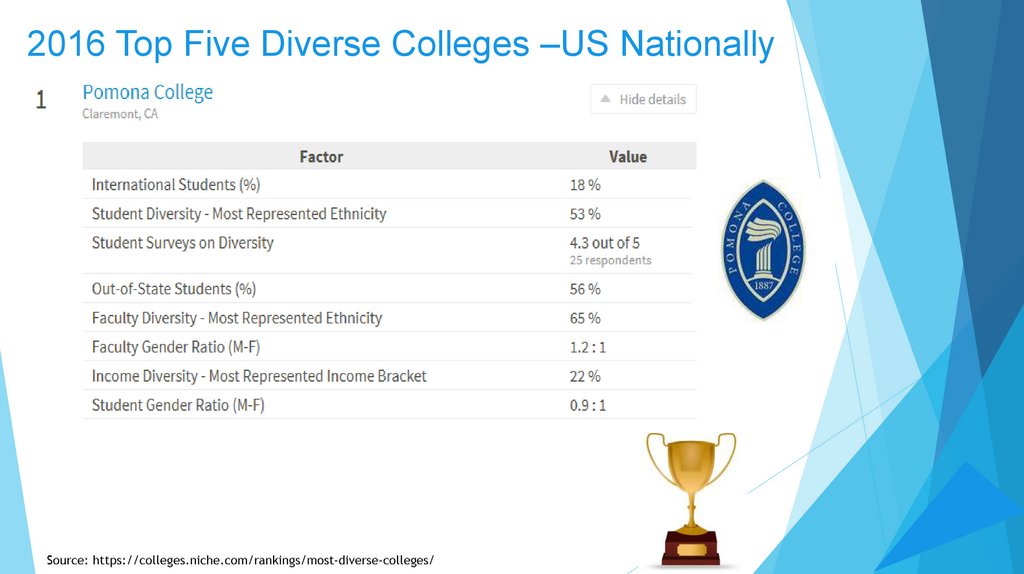 2016 Top Five Diverse Colleges –US Nationally

1 Pomona College
Claremont, CA

Hide details

| Factor | Value |
|---|---|
| International Students (%) | 18 % |
| Student Diversity - Most Represented Ethnicity | 53 % |
| Student Surveys on Diversity | 4.3 out of 5 25 respondents |
| Out-of-State Students (%) | 56 % |
| Faculty Diversity - Most Represented Ethnicity | 65 % |
| Faculty Gender Ratio (M-F) | 1.2 : 1 |
| Income Diversity - Most Represented Income Bracket | 22 % |
| Student Gender Ratio (M-F) | 0.9 : 1 |

POMONA COLLEGE 1887

Source: https://colleges.niche.com/rankings/most-diverse-colleges/